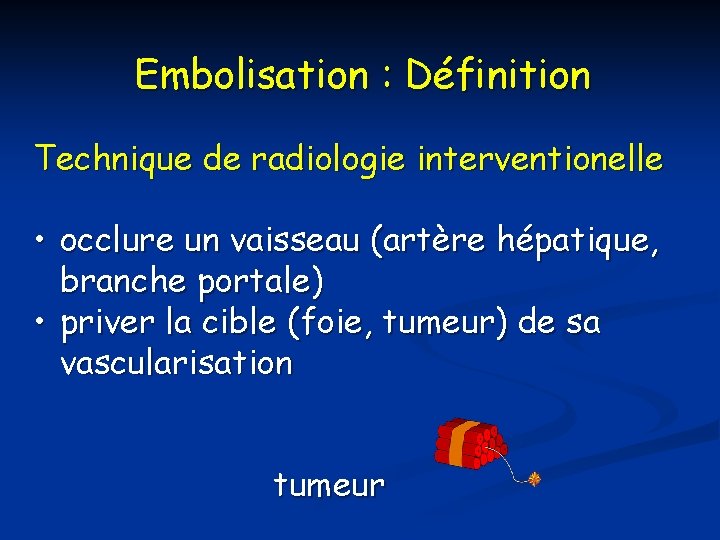 Embolisation : Définition

Technique de radiologie interventionelle

• occlure un vaisseau (artère hépatique, branche portale)
• priver la cible (foie, tumeur) de sa vascularisation

tumeur